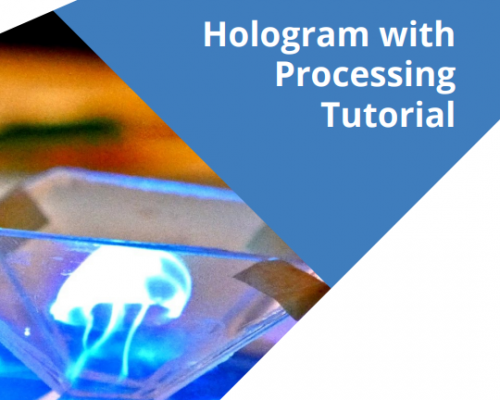 Hologram with Processing Tutorial